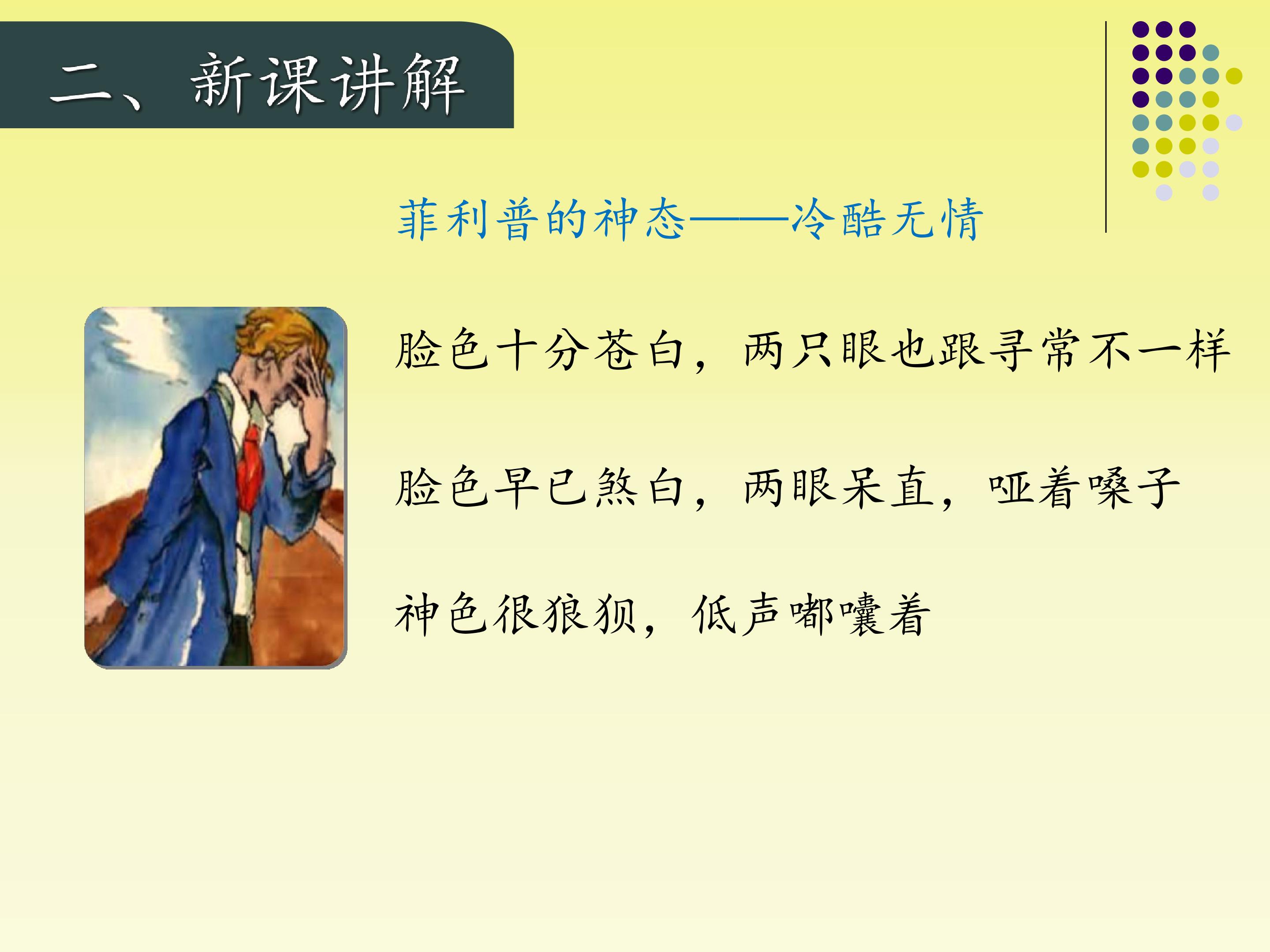 二、新课讲解

菲利普的神态——冷酷无情

脸色十分苍白，两只眼也跟寻常不一样

脸色早已煞白，两眼呆直，哑着嗓子

神色很狼狈，低声嘟囔着